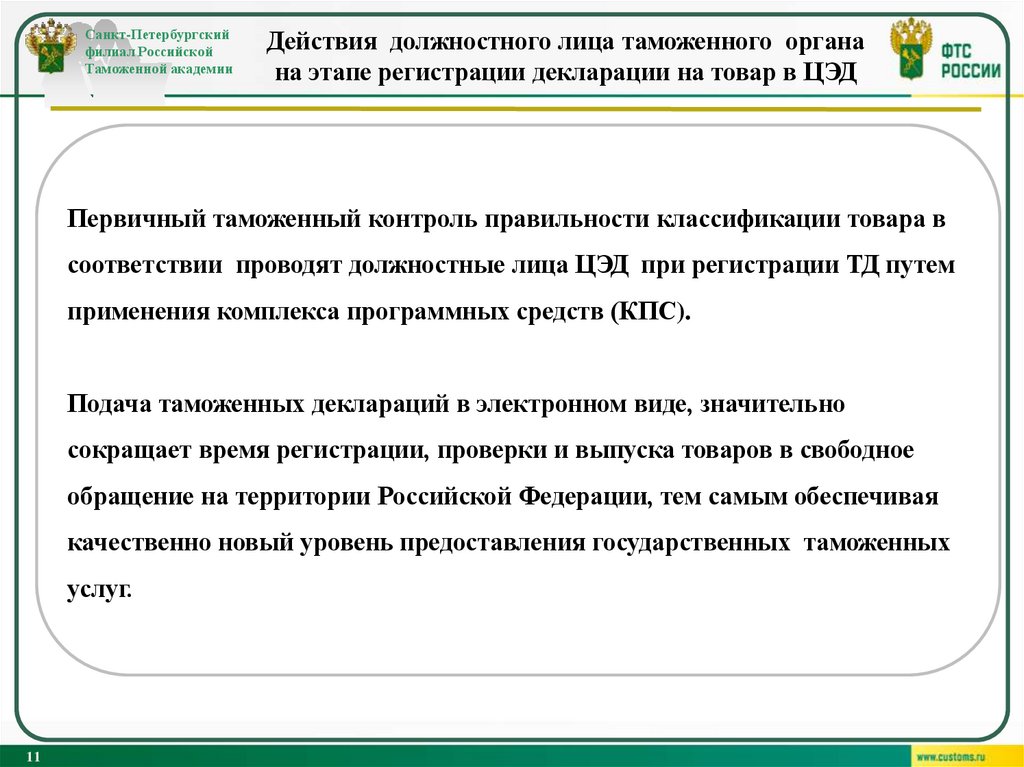 Санкт-Петербургский филиал Российской Таможенной академии

Действия должностного лица таможенного органа на этапе регистрации декларации на товар в ЦЭД

ФТС РОССИИ

Первичный таможенный контроль правильности классификации товара в соответствии проводят должностные лица ЦЭД при регистрации ТД путем применения комплекса программных средств (КПС).

Подача таможенных деклараций в электронном виде, значительно сокращает время регистрации, проверки и выпуска товаров в свободное обращение на территории Российской Федерации, тем самым обеспечивая качественно новый уровень предоставления государственных таможенных услуг.

11

www.customs.ru